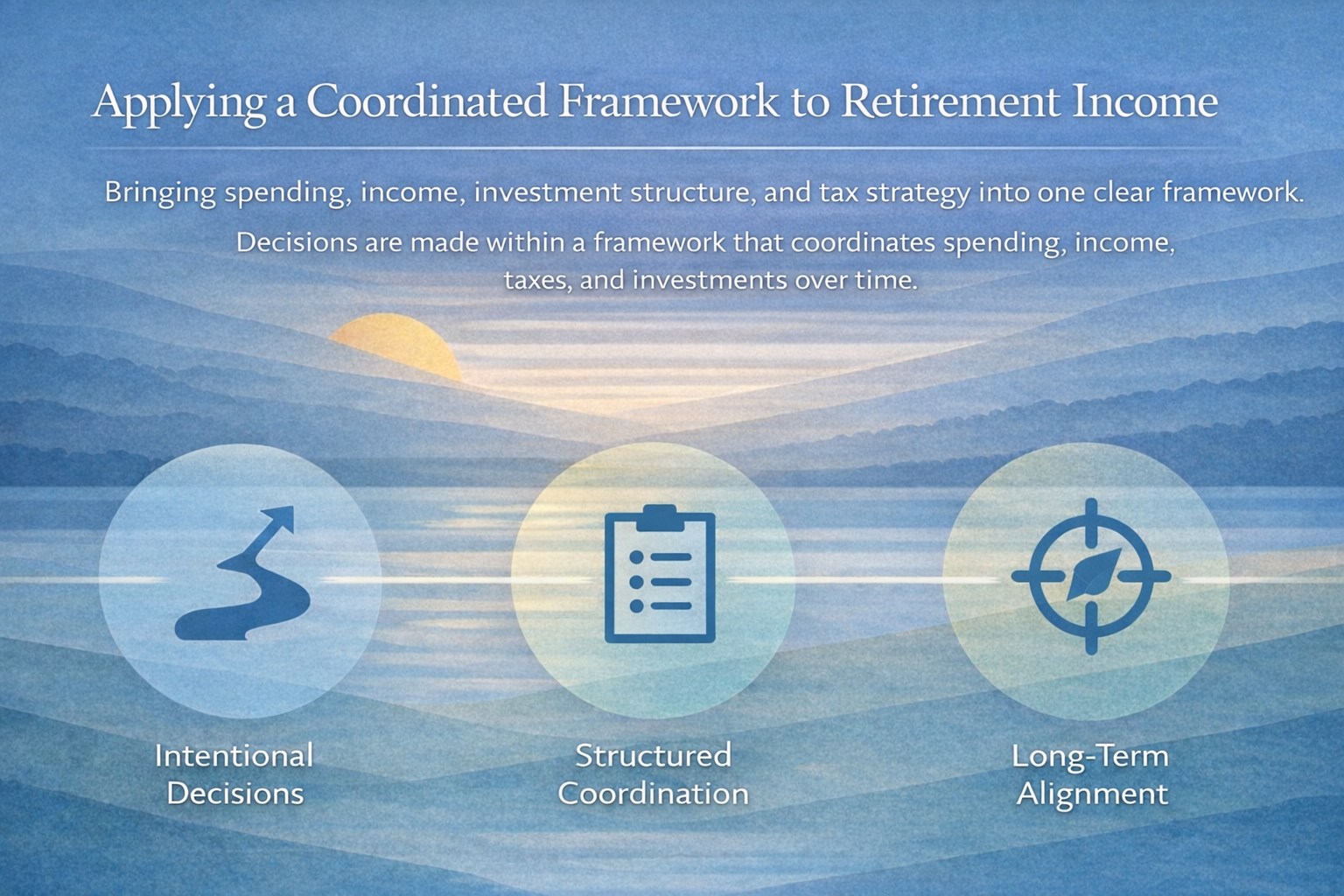 Applying a Coordinated Framework to Retirement Income

Bringing spending, income, investment structure, and tax strategy into one clear framework.

Decisions are made within a framework that coordinates spending, income, taxes, and investments over time.

Intentional Decisions

Structured Coordination

Long-Term Alignment